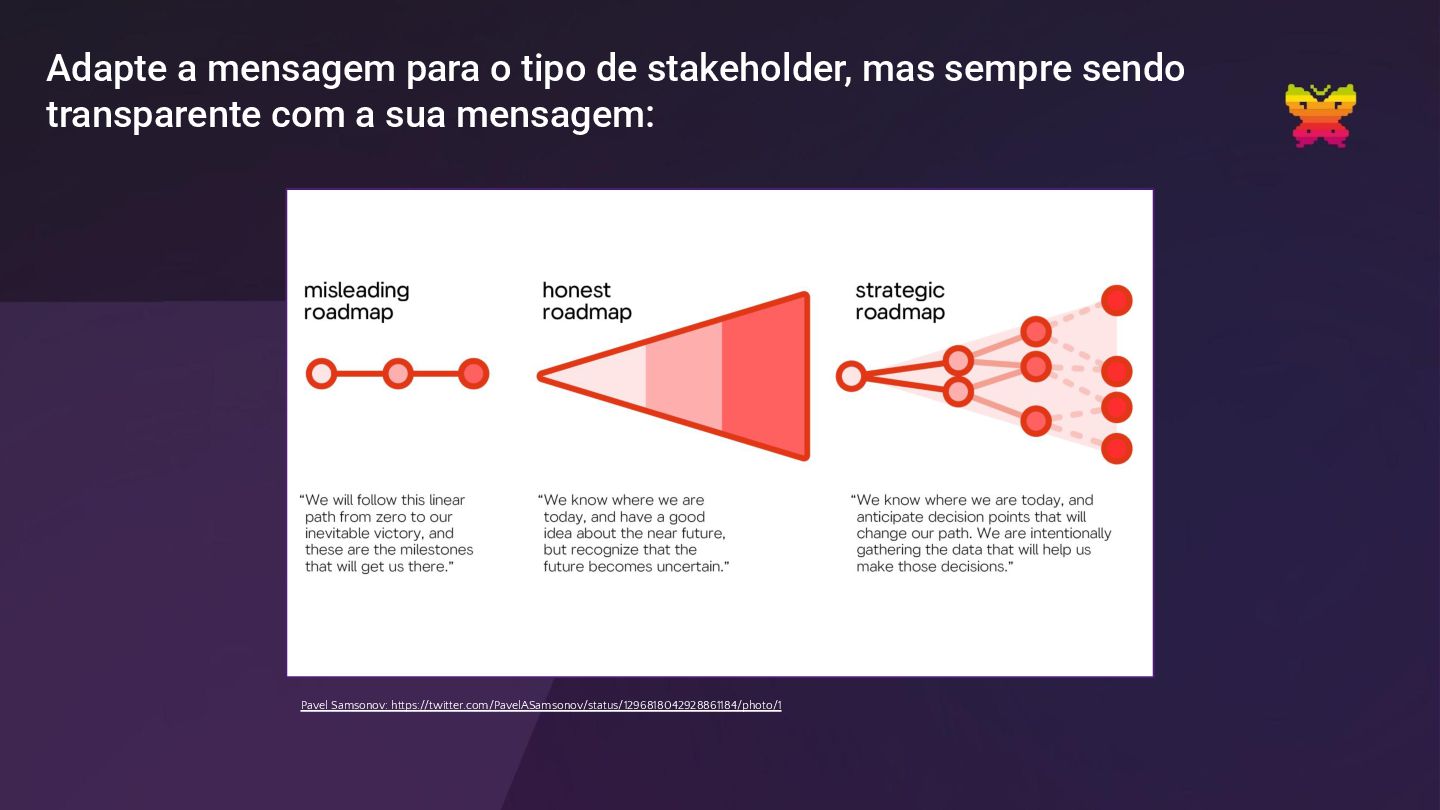 Adapte a mensagem para o tipo de stakeholder, mas sempre sendo transparente com a sua mensagem:

misleading roadmap

“We will follow this linear path from zero to our inevitable victory, and these are the milestones that will get us there.”

honest roadmap

“We know where we are today, and have a good idea about the near future, but recognize that the future becomes uncertain.”

strategic roadmap

“We know where we are today, and anticipate decision points that will change our path. We are intentionally gathering the data that will help us make those decisions.”

Pavel Samsonov: https://twitter.com/PavelASamsonov/status/1296818042928861184/photo/1